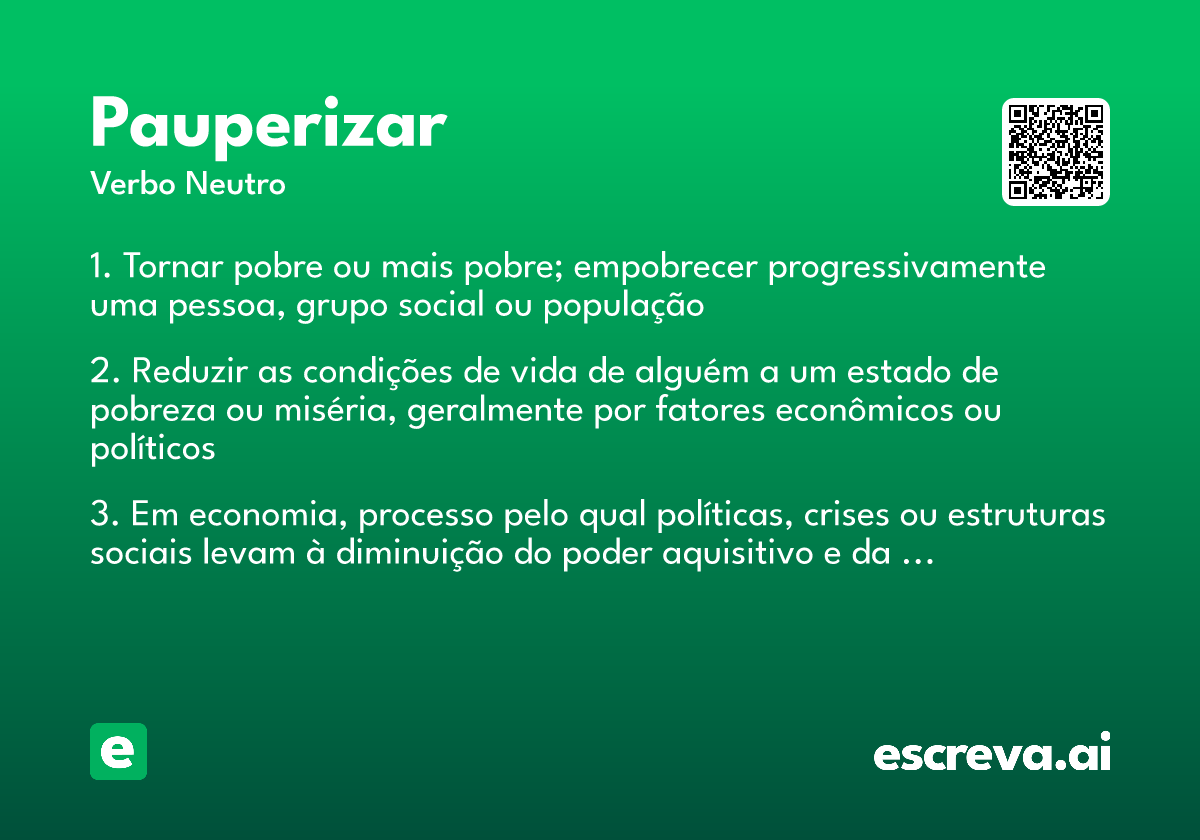 Pauperizar
Verbo Neutro

1. Tornar pobre ou mais pobre; empobrecer progressivamente uma pessoa, grupo social ou população

2. Reduzir as condições de vida de alguém a um estado de pobreza ou miséria, geralmente por fatores econômicos ou políticos

3. Em economia, processo pelo qual políticas, crises ou estruturas sociais levam à diminuição do poder aquisitivo e da ...

e

escreva.ai